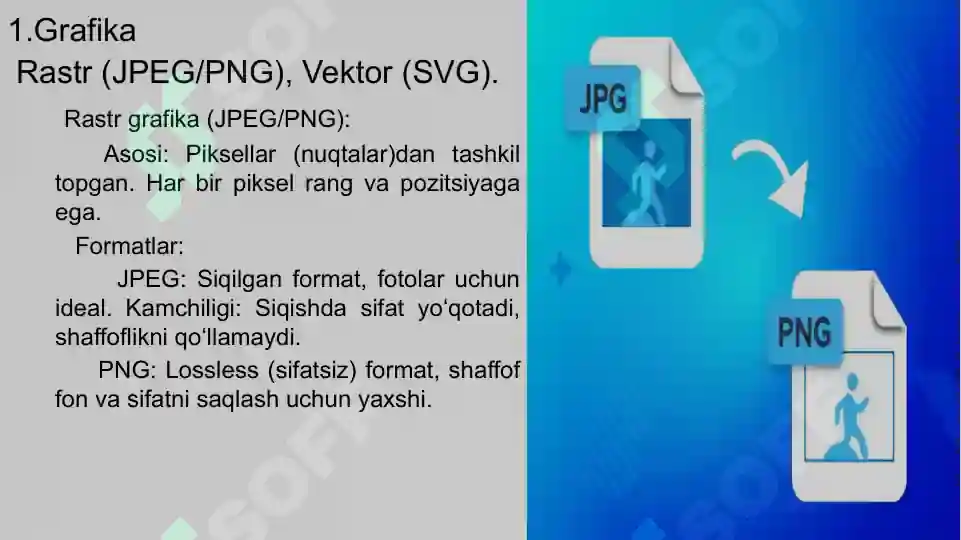 1.Grafika

Rastr (JPEG/PNG), Vektor (SVG).

Rastr grafika (JPEG/PNG):

Asosi: Piksellar (nuqtalar)dan tashkil topgan. Har bir piksel rang va pozitsiyaga ega.

Formatlar:

JPEG: Siqilgan format, fotolar uchun ideal. Kamchiligi: Siqishda sifat yo‘qotadi, shaffoflikni qo‘llamaydi.

PNG: Lossless (sifatsiz) format, shaffof fon va sifatni saqlash uchun yaxshi.

JPG

PNG